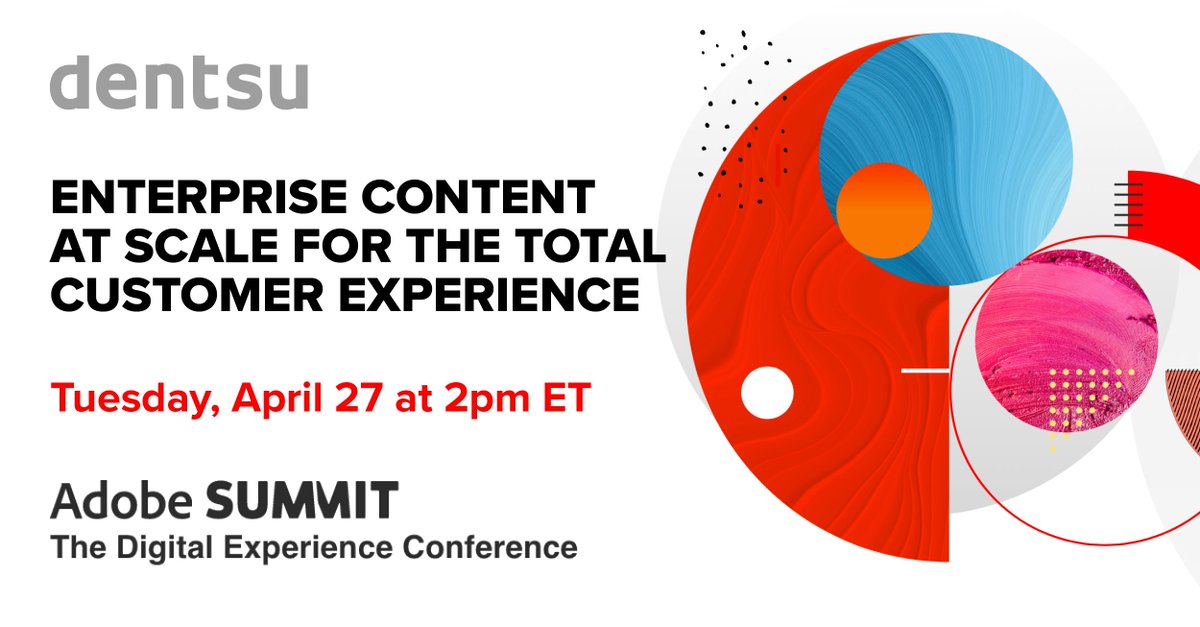 dentsu

ENTERPRISE CONTENT AT SCALE FOR THE TOTAL CUSTOMER EXPERIENCE

Tuesday, April 27 at 2pm ET

Adobe SUMMIT
The Digital Experience Conference